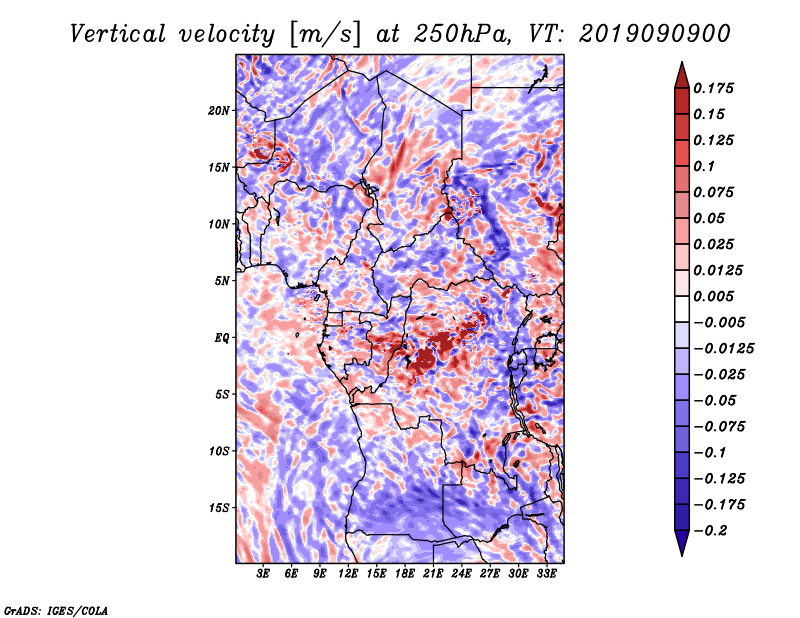 Vertical velocity [m/s] at 250hPa, VT: 2019090900

20N
15N
10N
5N
EQ
5S
10S
15S

3E 6E 9E 12E 15E 18E 21E 24E 27E 30E 33E

0.175
0.15
0.125
0.1
0.075
0.05
0.025
0.0125
0.005
−0.005
−0.0125
−0.025
−0.05
−0.075
−0.1
−0.125
−0.175
−0.2

GrADS: IGES/COLA